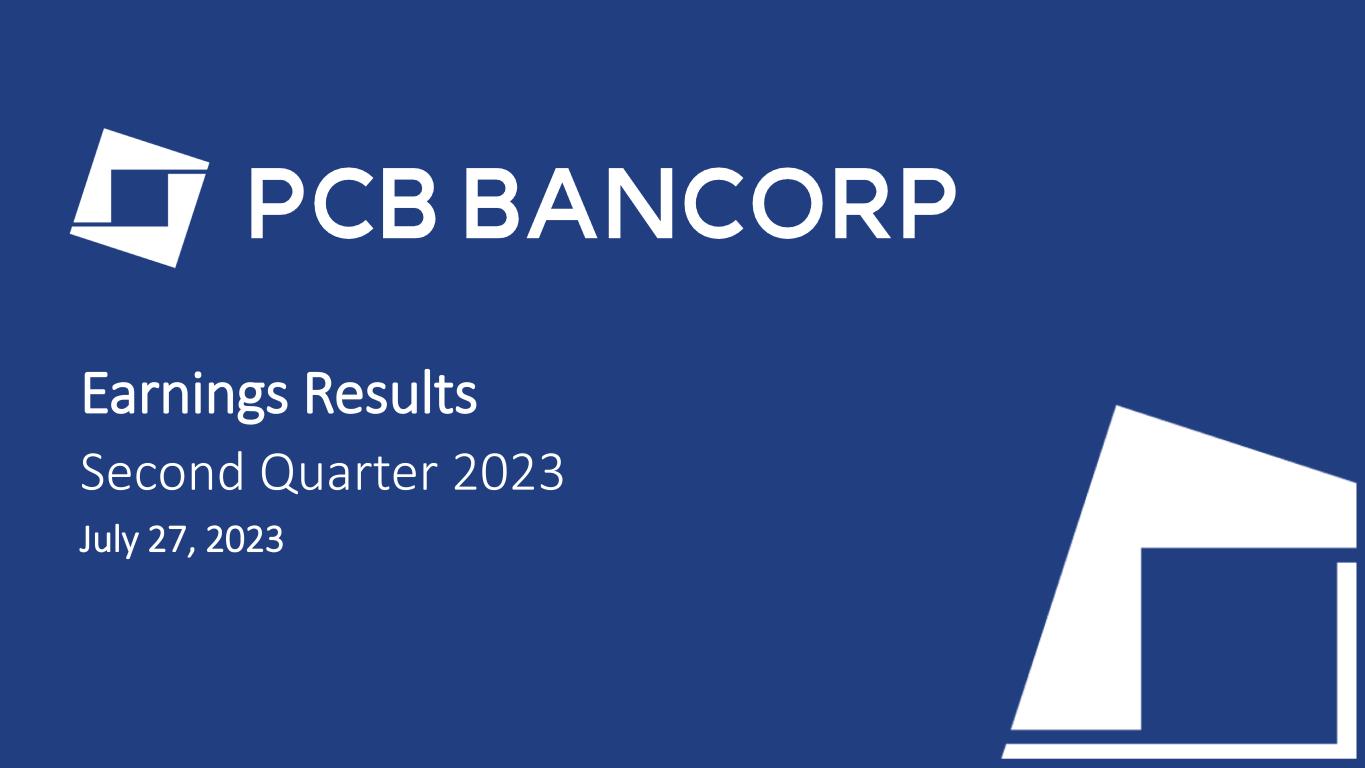 PCB BANCORP

Earnings Results

Second Quarter 2023

July 27, 2023